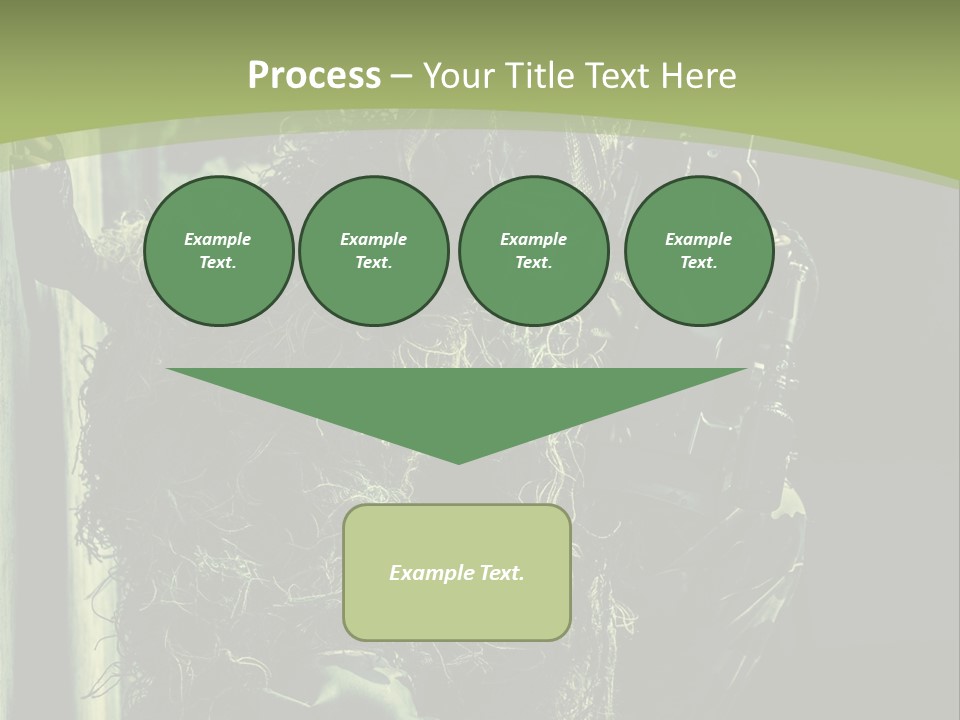 Process – Your Title Text Here

Example Text.

Example Text.

Example Text.

Example Text.

Example Text.